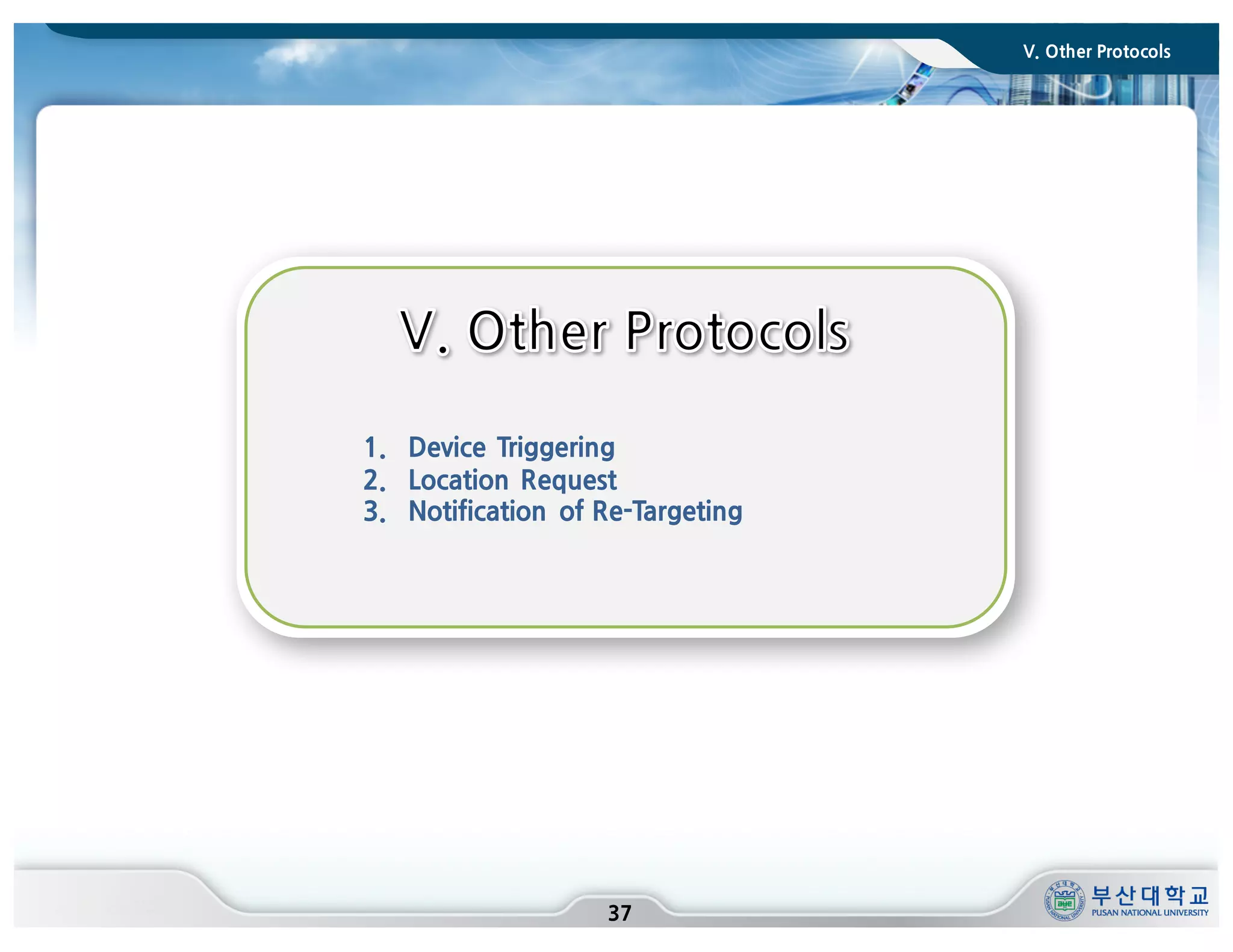 V. Other Protocols

V. Other Protocols

1. Device Triggering
2. Location Request
3. Notification of Re-Targeting

37

부산대학교
PUSAN NATIONAL UNIVERSITY